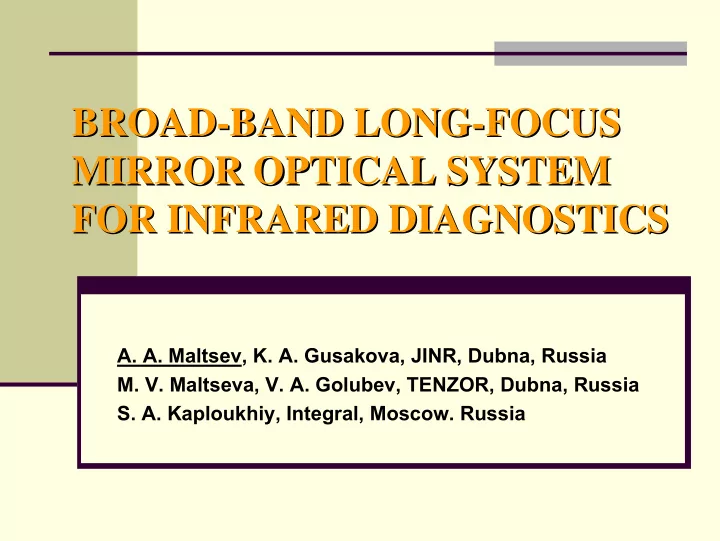 BROAD-BAND LONG-FOCUS MIRROR OPTICAL SYSTEM FOR INFRARED DIAGNOSTICS

A. A. Maltsev, K. A. Gusakova, JINR, Dubna, Russia
M. V. Maltseva, V. A. Golubev, TENZOR, Dubna, Russia
S. A. Kaploukhiy, Integral, Moscow. Russia